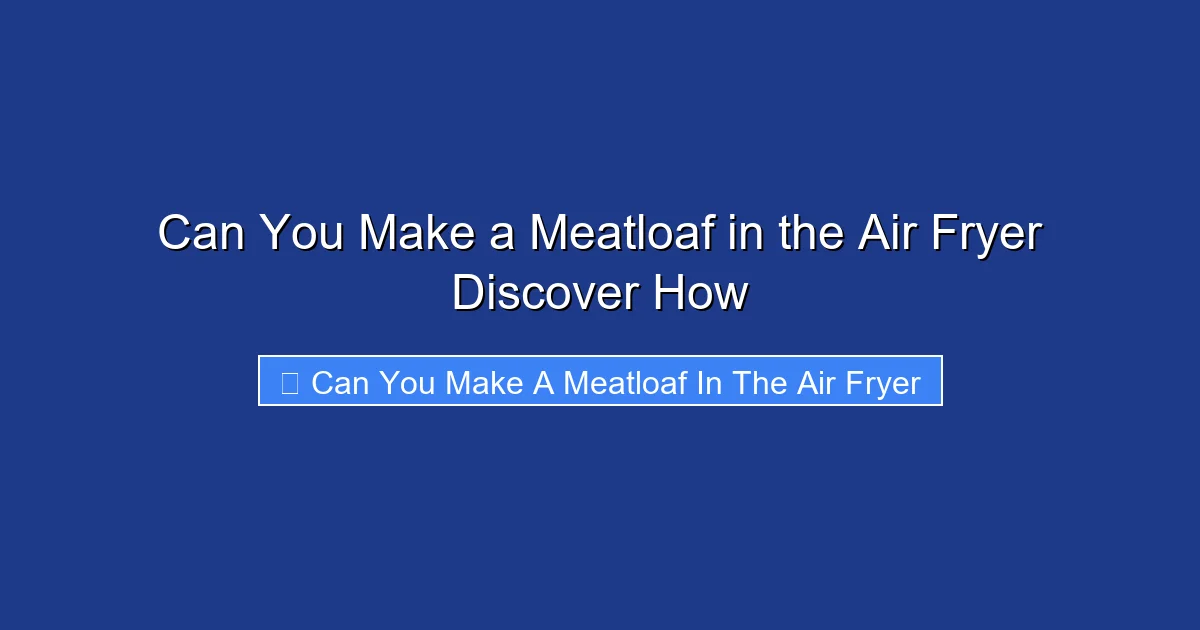 Can You Make a Meatloaf in the Air Fryer Discover How

Can You Make A Meatloaf In The Air Fryer